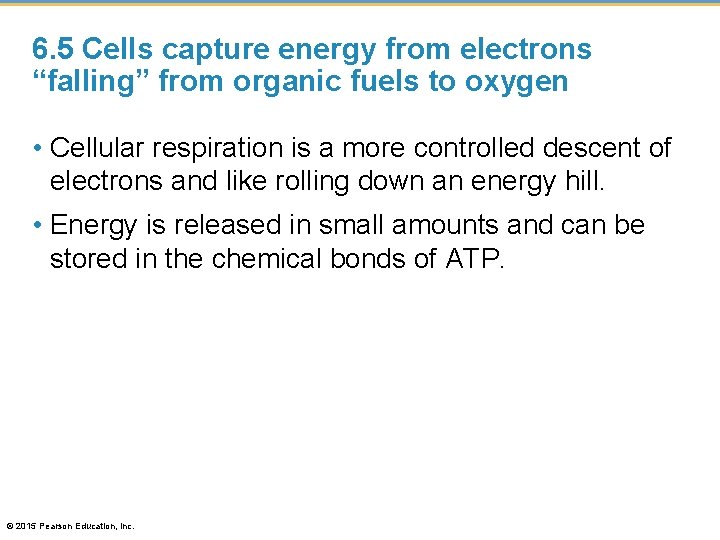 6.5 Cells capture energy from electrons “falling” from organic fuels to oxygen

• Cellular respiration is a more controlled descent of electrons and like rolling down an energy hill.

• Energy is released in small amounts and can be stored in the chemical bonds of ATP.

© 2015 Pearson Education, Inc.